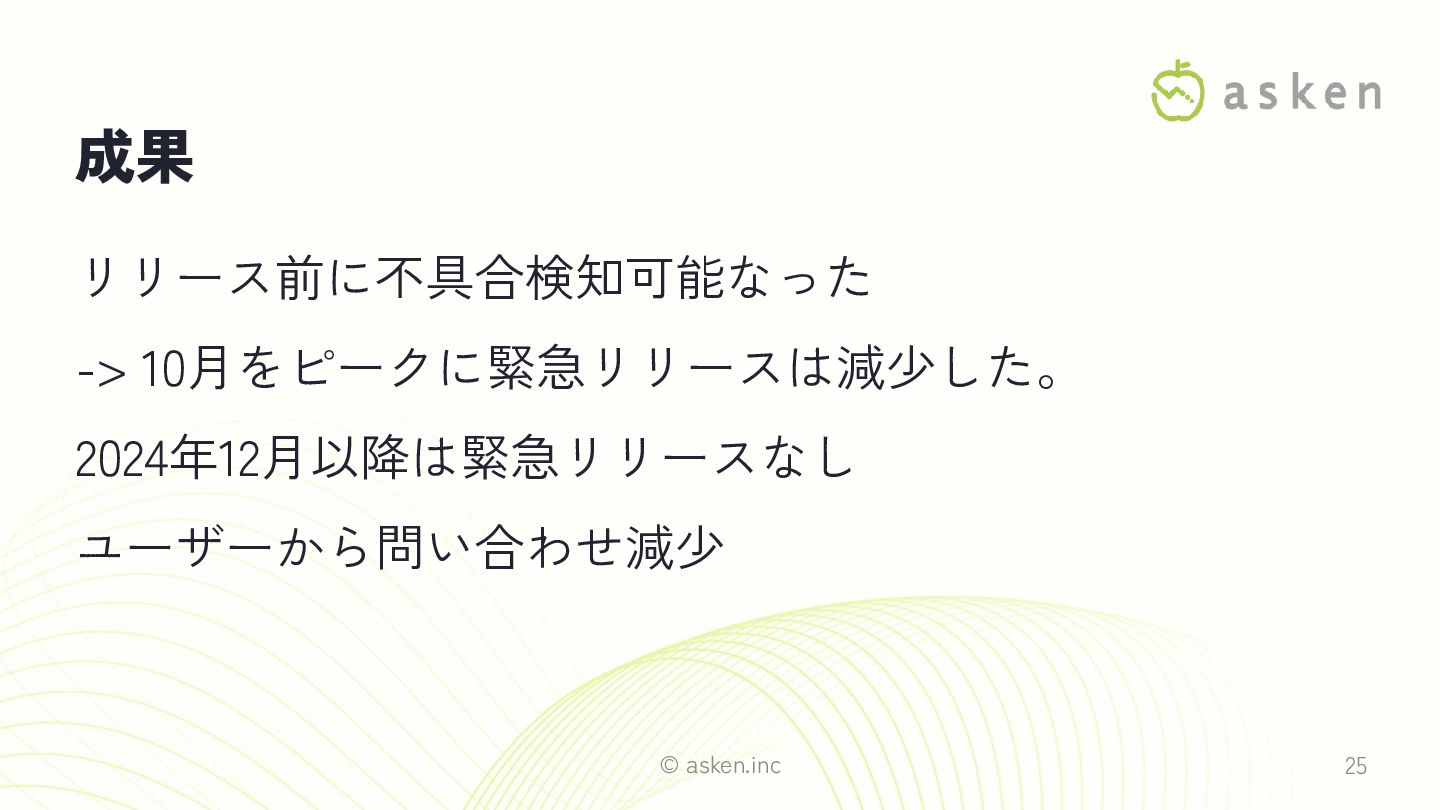 asken

成果

リリース前に不具合検知可能なった

-> 10月をピークに緊急リリースは減少した。

2024年12月以降は緊急リリースなし

ユーザーから問い合わせ減少

© asken.inc

25